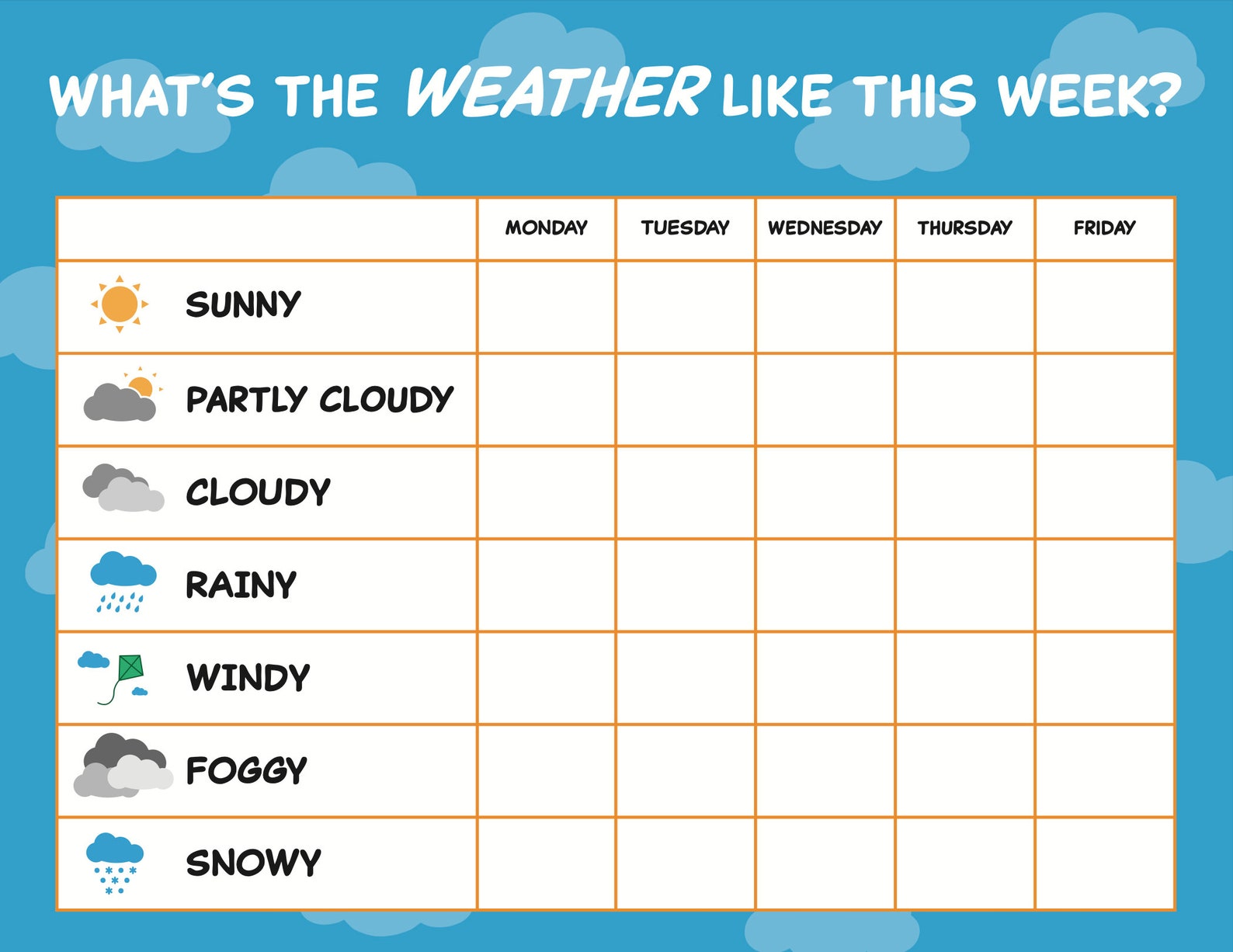 WHAT'S THE WEATHER LIKE THIS WEEK?

| | MONDAY | TUESDAY | WEDNESDAY | THURSDAY | FRIDAY |
|---|---|---|---|---|---|
| SUNNY | | | | | |
| PARTLY CLOUDY | | | | | |
| CLOUDY | | | | | |
| RAINY | | | | | |
| WINDY | | | | | |
| FOGGY | | | | | |
| SNOWY | | | | | |